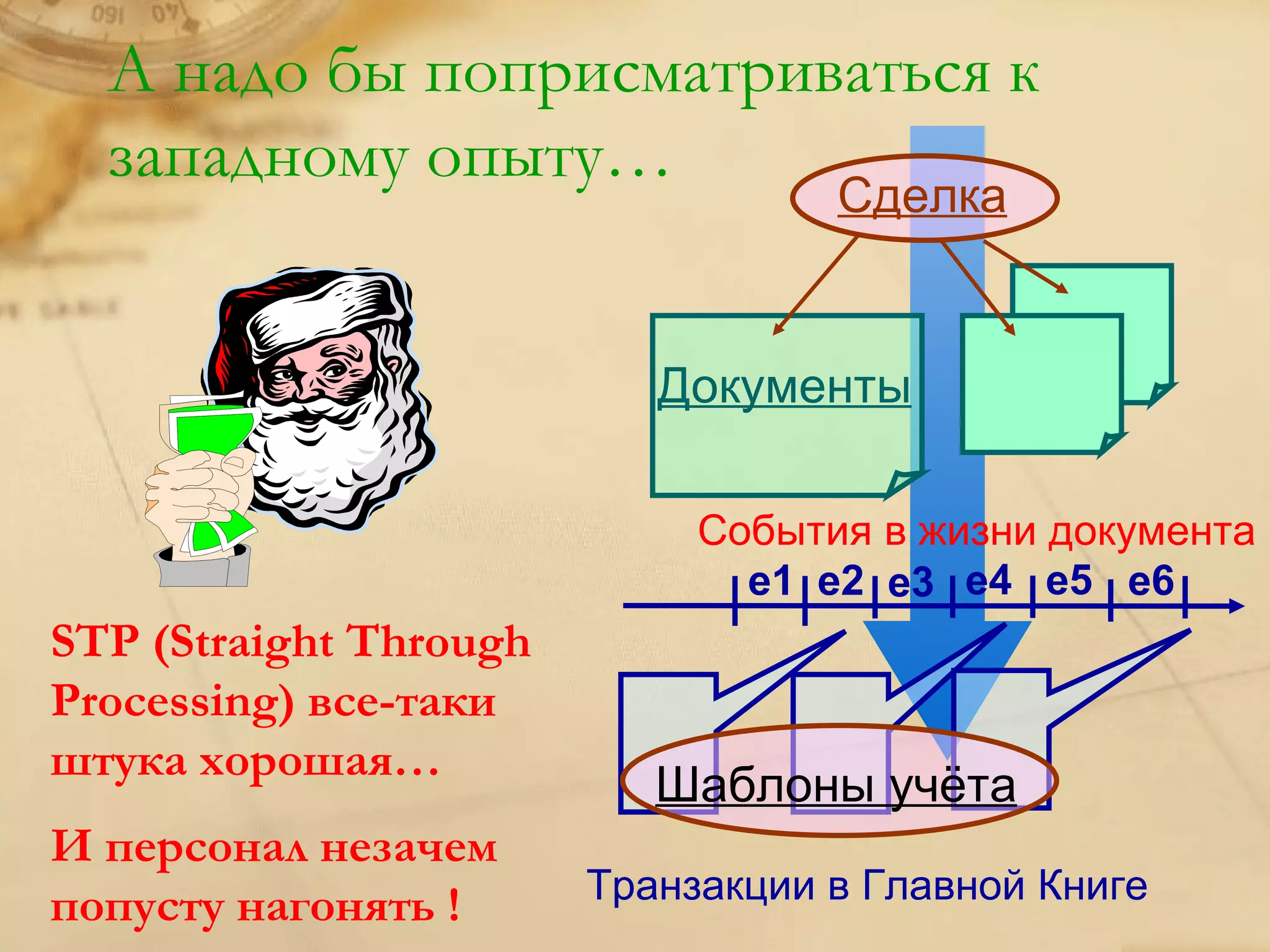 А надо бы поприсматриваться к западному опыту…

Сделка

Документы

События в жизни документа

e1 e2 e3 e4 e5 e6

Шаблоны учёта

Транзакции в Главной Книге

STP (Straight Through Processing) все-таки штука хорошая…

И персонал незачем попусту нагонять !